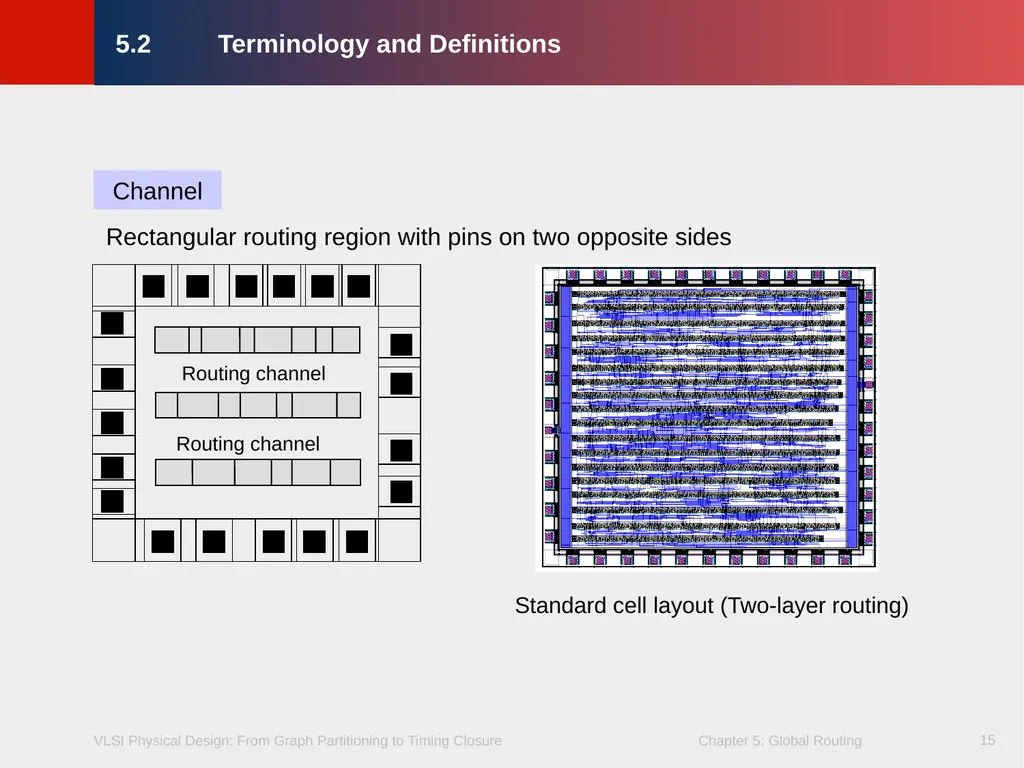 5.2 Terminology and Definitions

Channel

Rectangular routing region with pins on two opposite sides

Routing channel

Routing channel

Standard cell layout (Two-layer routing)

VLSI Physical Design: From Graph Partitioning to Timing Closure

Chapter 5: Global Routing

15